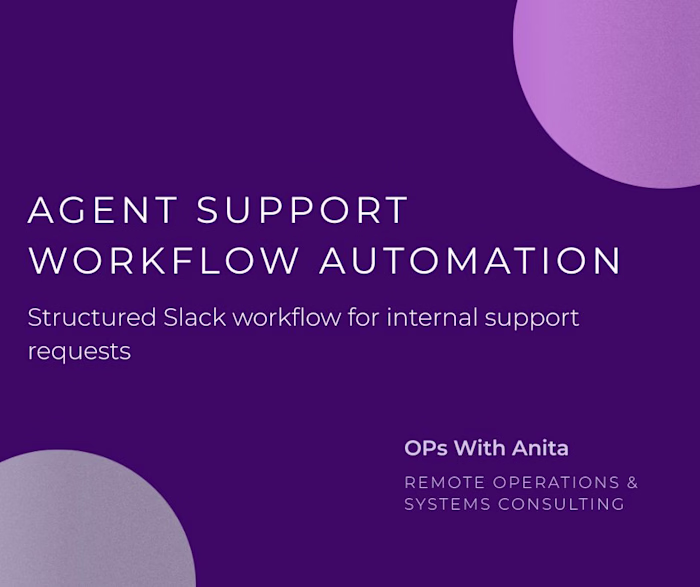 AGENT SUPPORT WORKFLOW AUTOMATION

Structured Slack workflow for internal support requests

OPs With Anita

REMOTE OPERATIONS & SYSTEMS CONSULTING